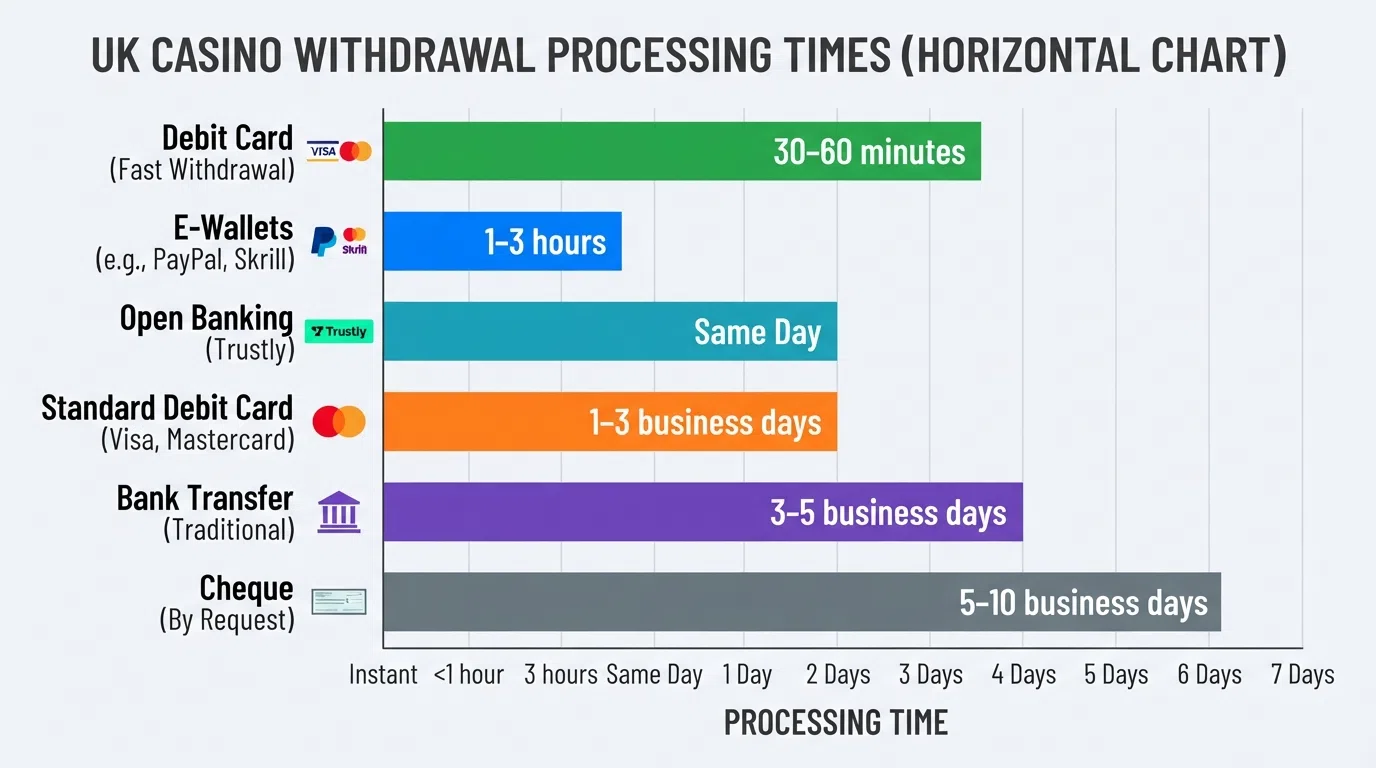 UK CASINO WITHDRAWAL PROCESSING TIMES (HORIZONTAL CHART)

Debit Card
(Fast Withdrawal)
VISA
30–60 minutes

E-Wallets
(e.g., PayPal, Skrill)
Skrill
1–3 hours

Open Banking
(Trustly)
Trustly
Same Day

Standard Debit Card
(Visa, Mastercard)
1–3 business days

Bank Transfer
(Traditional)
3–5 business days

Cheque
(By Request)
5–10 business days

Instant <1 hour 3 hours Same Day 1 Day 2 Days 3 Days 4 Days 5 Days 6 Days 7 Days

PROCESSING TIME